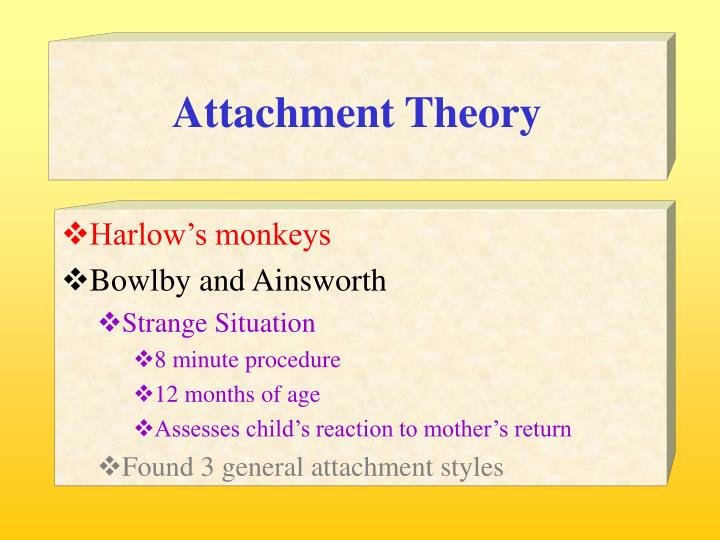 Attachment Theory

❖Harlow’s monkeys
❖Bowlby and Ainsworth
❖Strange Situation
❖8 minute procedure
❖12 months of age
❖Assesses child’s reaction to mother’s return
❖Found 3 general attachment styles